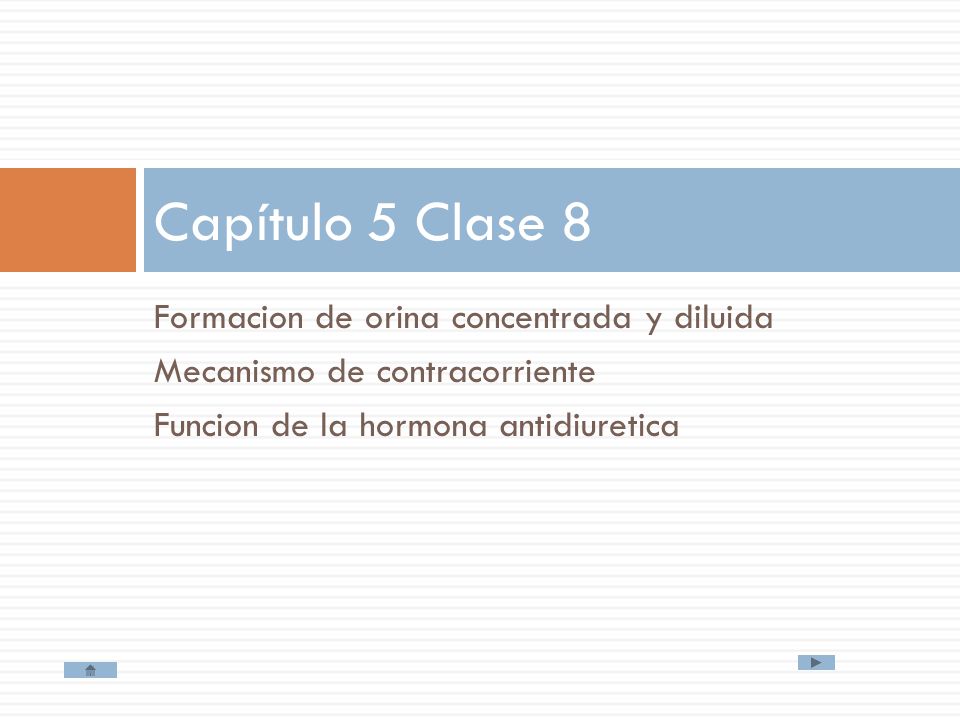 Capítulo 5 Clase 8

Formacion de orina concentrada y diluida
Mecanismo de contracorriente
Funcion de la hormona antidiuretica